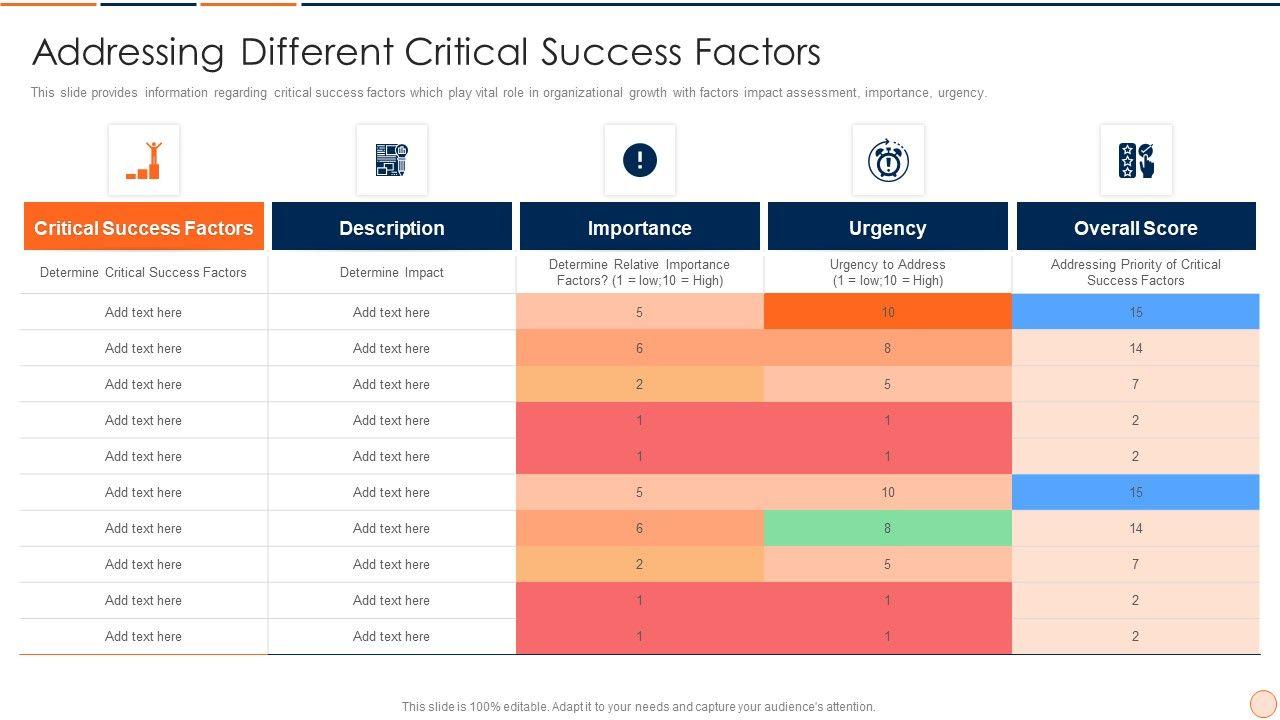 Addressing Different Critical Success Factors

This slide provides information regarding critical success factors which play vital role in organizational growth with factors impact assessment, importance, urgency.

| Critical Success Factors | Description | Importance | Urgency | Overall Score |
|---|---|---|---|---|
| Determine Critical Success Factors | Determine Impact | Determine Relative Importance Factors? (1 = low;10 = High) | Urgency to Address (1 = low;10 = High) | Addressing Priority of Critical Success Factors |
| Add text here | Add text here | 5 | 10 | 15 |
| Add text here | Add text here | 6 | 8 | 14 |
| Add text here | Add text here | 2 | 5 | 7 |
| Add text here | Add text here | 1 | 1 | 2 |
| Add text here | Add text here | 1 | 1 | 2 |
| Add text here | Add text here | 5 | 10 | 15 |
| Add text here | Add text here | 6 | 8 | 14 |
| Add text here | Add text here | 2 | 5 | 7 |
| Add text here | Add text here | 1 | 1 | 2 |
| Add text here | Add text here | 1 | 1 | 2 |

This slide is 100% editable. Adapt it to your needs and capture your audience's attention.